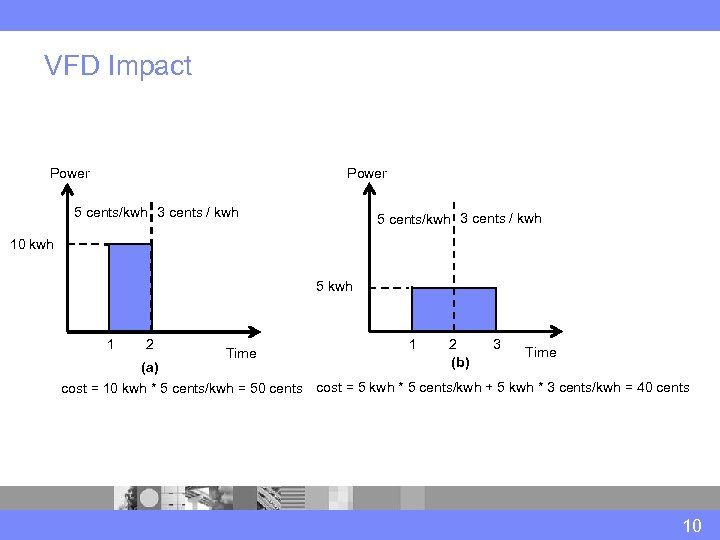 VFD Impact

Power

5 cents/kwh 3 cents / kwh

10 kwh

1 2

Time

(a)

cost = 10 kwh * 5 cents/kwh = 50 cents

Power

5 cents/kwh 3 cents / kwh

5 kwh

1 2 3

Time

(b)

cost = 5 kwh * 5 cents/kwh + 5 kwh * 3 cents/kwh = 40 cents

10